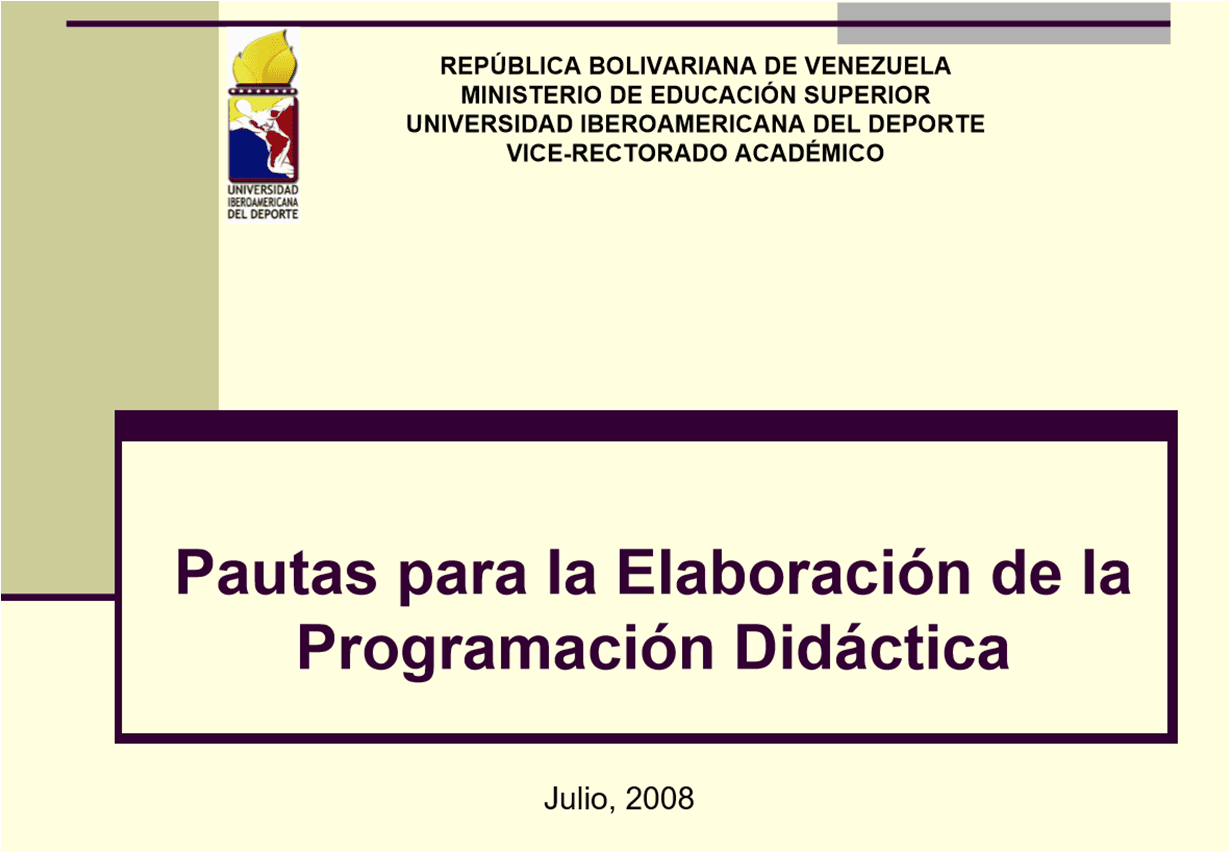 UNIVERSIDAD IBEROAMERICANA DEL DEPORTE

REPÚBLICA BOLIVARIANA DE VENEZUELA
MINISTERIO DE EDUCACIÓN SUPERIOR
UNIVERSIDAD IBEROAMERICANA DEL DEPORTE
VICE-RECTORADO ACADÉMICO

Pautas para la Elaboración de la Programación Didáctica

Julio, 2008